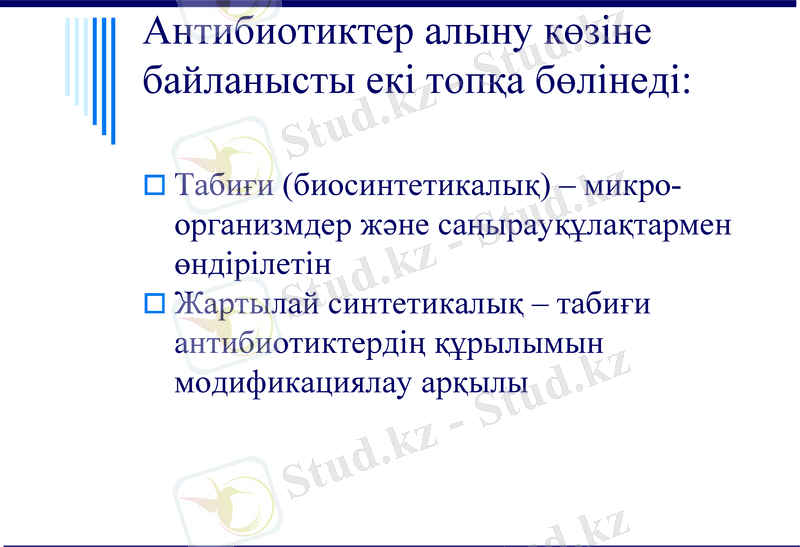 Антибиотиктер алыну көзіне байланысты екі топқа бөлінеді:

□ Табиғи (биосинтетикалық) – микроорганизмдер және саңырауқұлақтармен өндірілетін

□ Жартылай синтетикалық – табиғи антибиотиктердің құрылымын модификациялау арқылы

Stud.kz - Stud.kz